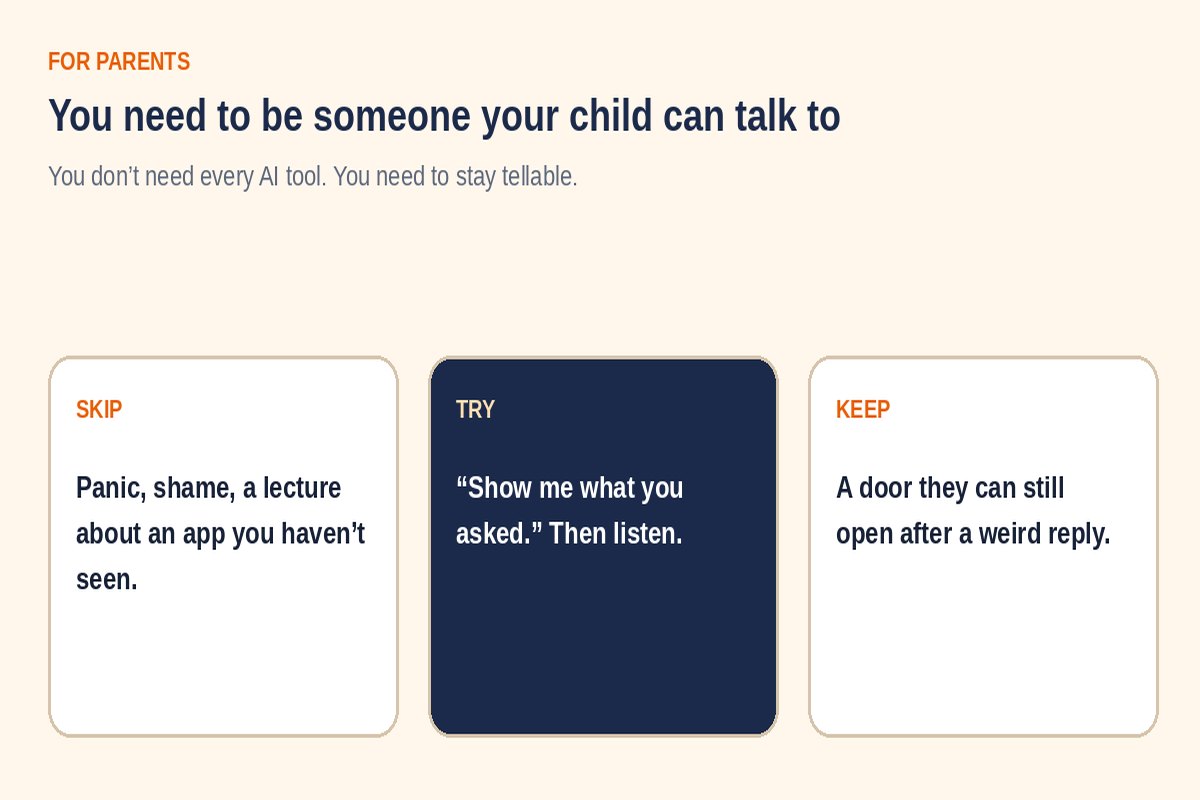 FOR PARENTS

You need to be someone your child can talk to

You don't need every AI tool. You need to stay tellable.

SKIP

Panic, shame, a lecture about an app you haven't seen.

TRY

"Show me what you asked." Then listen.

KEEP

A door they can still open after a weird reply.